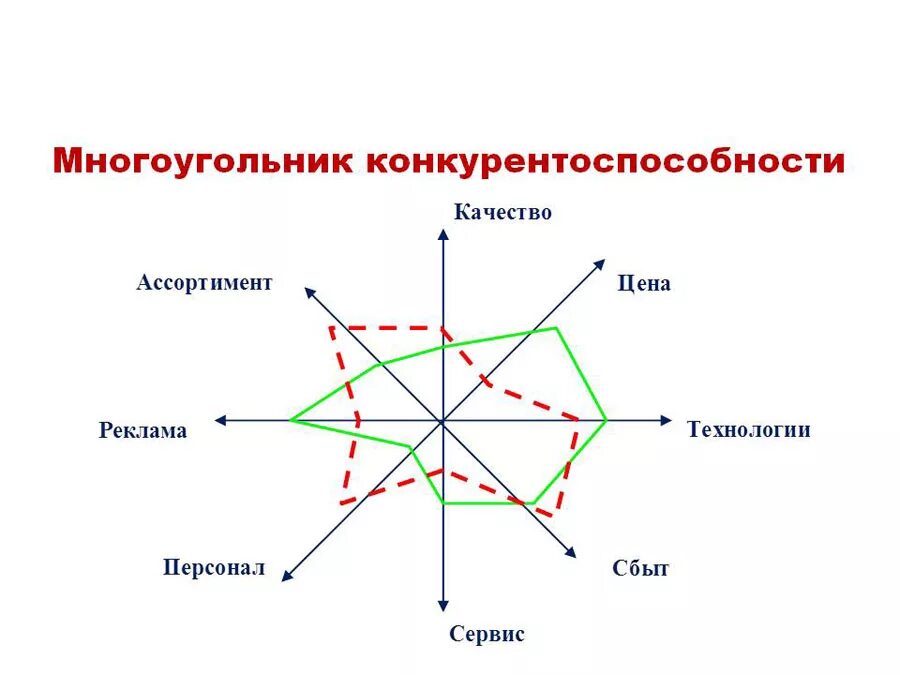 Многоугольник конкурентоспособности

Качество

Ассортимент

Цена

Реклама

Технологии

Персонал

Сбыт

Сервис